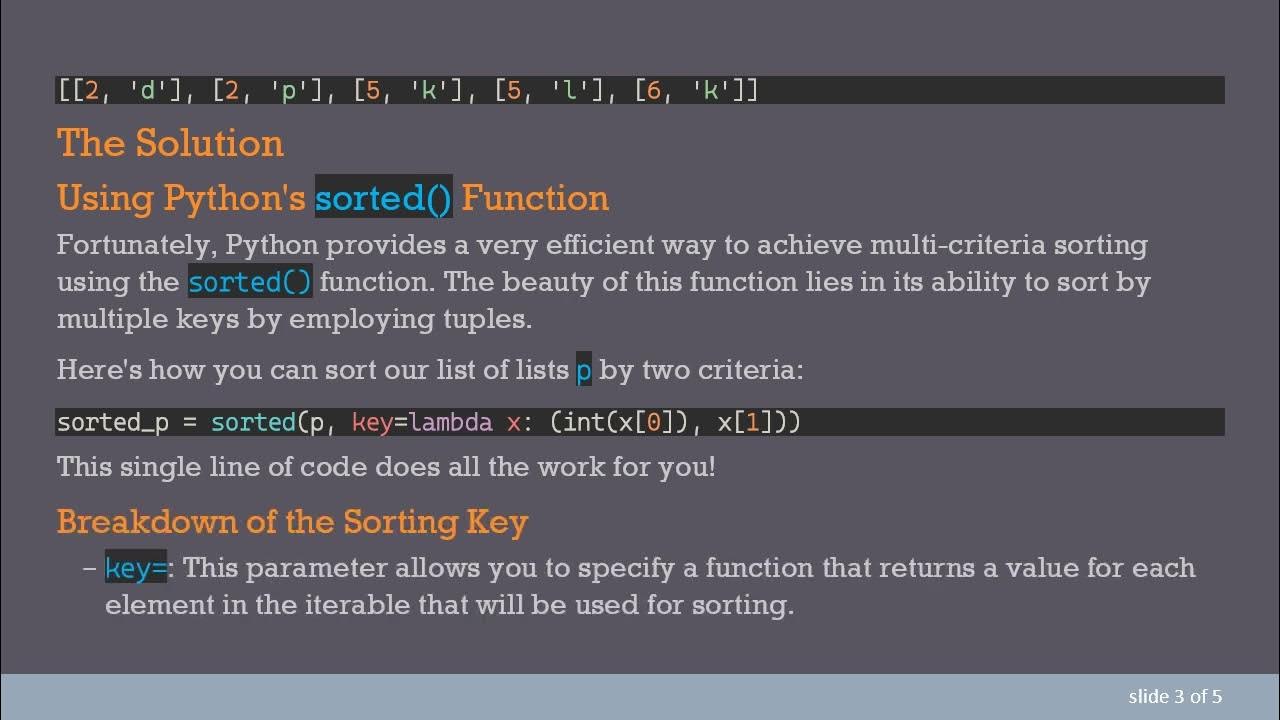 [[2, 'd'], [2, 'p'], [5, 'k'], [5, 'l'], [6, 'k']]

The Solution

Using Python's sorted() Function

Fortunately, Python provides a very efficient way to achieve multi-criteria sorting using the sorted() function. The beauty of this function lies in its ability to sort by multiple keys by employing tuples.

Here's how you can sort our list of lists p by two criteria:

sorted_p = sorted(p, key=lambda x: (int(x[0]), x[1]))

This single line of code does all the work for you!

Breakdown of the Sorting Key

– key=: This parameter allows you to specify a function that returns a value for each element in the iterable that will be used for sorting.

slide 3 of 5